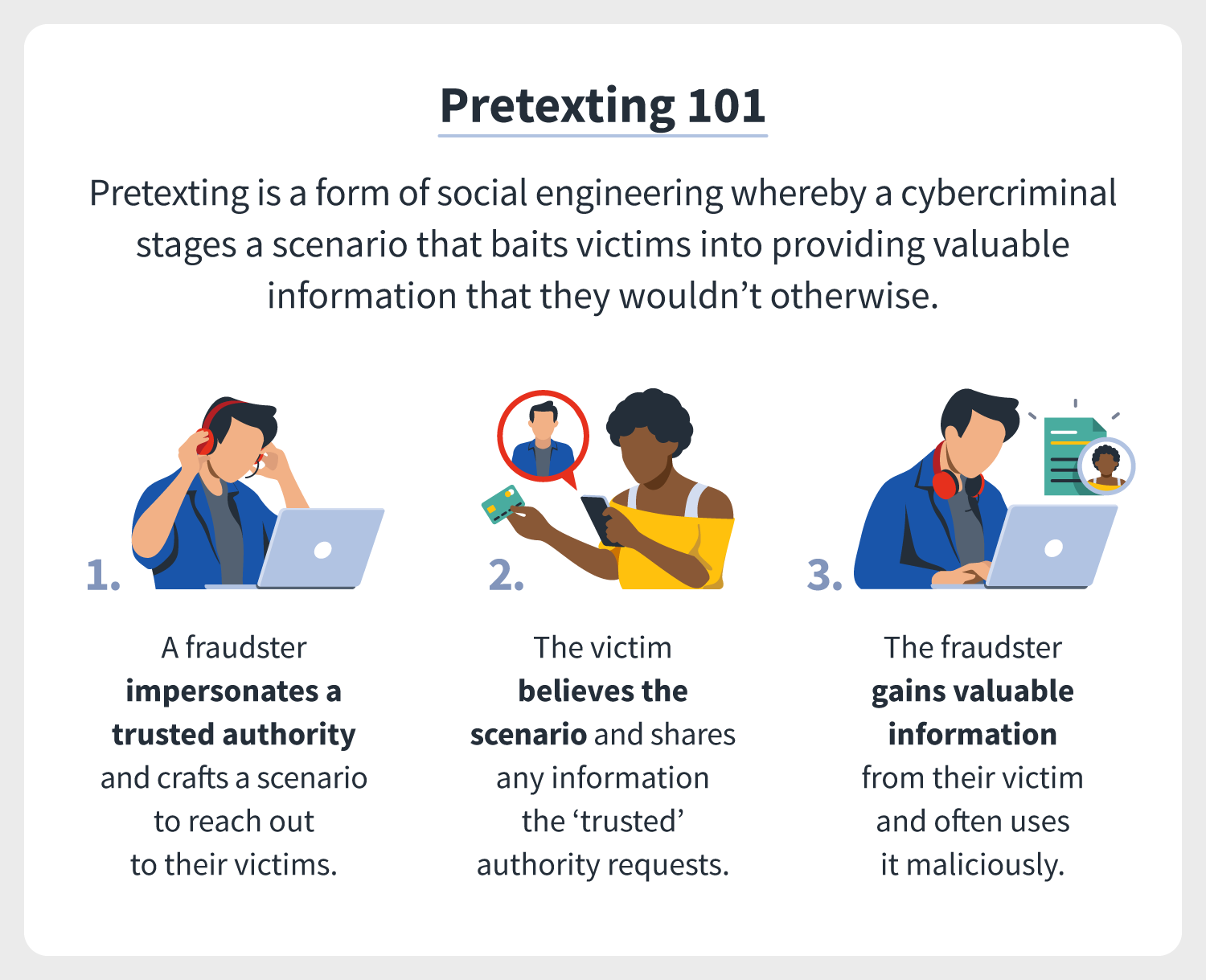 Pretexting 101

Pretexting is a form of social engineering whereby a cybercriminal stages a scenario that baits victims into providing valuable information that they wouldn’t otherwise.

1.

A fraudster impersonates a trusted authority and crafts a scenario to reach out to their victims.

2.

The victim believes the scenario and shares any information the ‘trusted’ authority requests.

3.

The fraudster gains valuable information from their victim and often uses it maliciously.